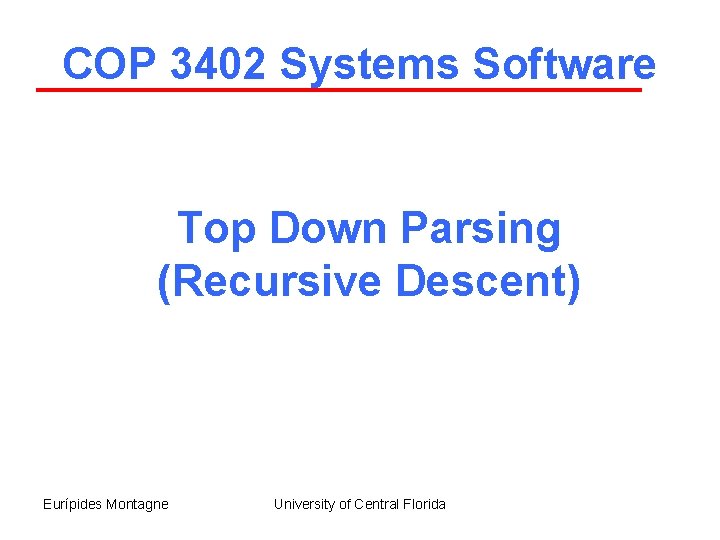 COP 3402 Systems Software

Top Down Parsing
(Recursive Descent)

Eurípides Montagne

University of Central Florida